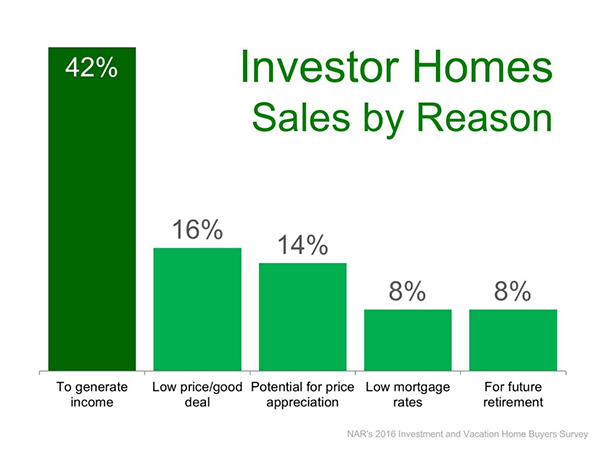 Investor Homes
Sales by Reason

42%
16%
14%
8%
8%

To generate income
Low price/good deal
Potential for price appreciation
Low mortgage rates
For future retirement

NAR's 2016 Investment and Vacation Home Buyers Survey